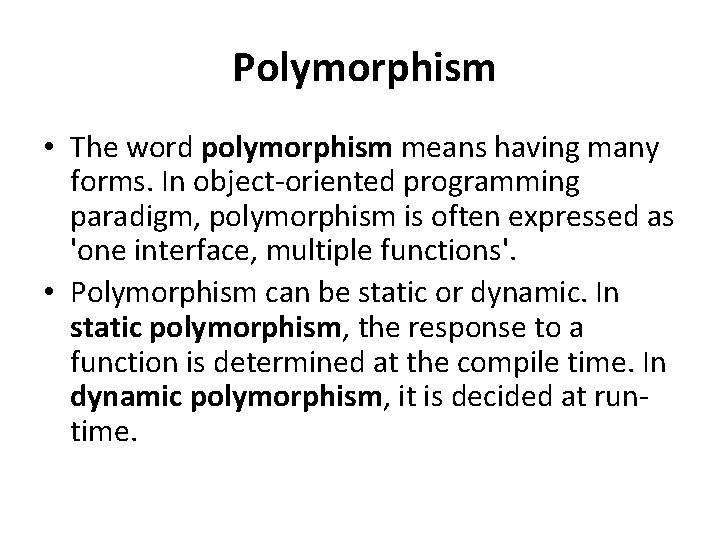 Polymorphism

• The word polymorphism means having many forms. In object-oriented programming paradigm, polymorphism is often expressed as 'one interface, multiple functions'.

• Polymorphism can be static or dynamic. In static polymorphism, the response to a function is determined at the compile time. In dynamic polymorphism, it is decided at run-time.